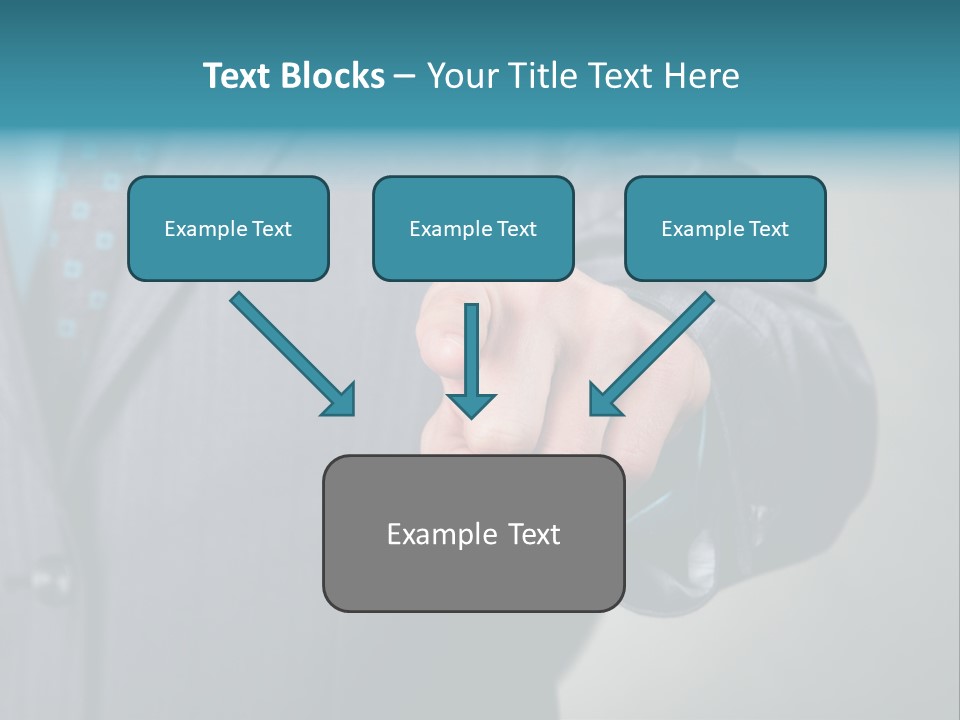 Text Blocks – Your Title Text Here

Example Text

Example Text

Example Text

Example Text